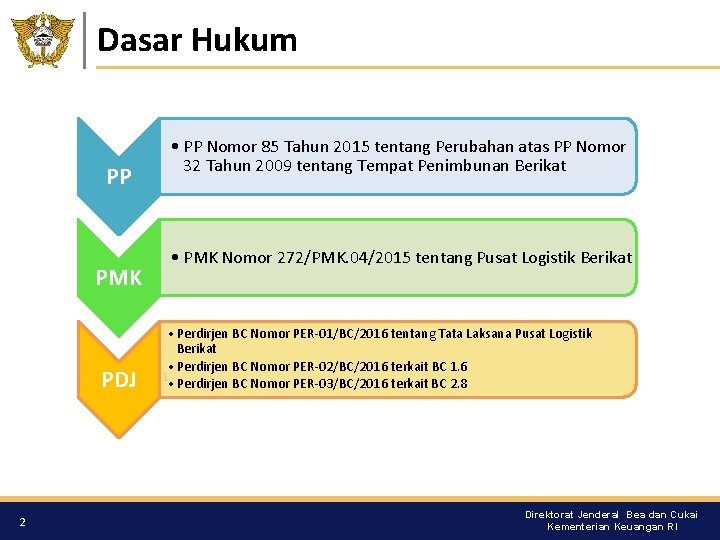 Dasar Hukum

PP

• PP Nomor 85 Tahun 2015 tentang Perubahan atas PP Nomor 32 Tahun 2009 tentang Tempat Penimbunan Berikat

PMK

• PMK Nomor 272/PMK.04/2015 tentang Pusat Logistik Berikat

PDJ

• Perdirjen BC Nomor PER-01/BC/2016 tentang Tata Laksana Pusat Logistik Berikat
• Perdirjen BC Nomor PER-02/BC/2016 terkait BC 1.6
• Perdirjen BC Nomor PER-03/BC/2016 terkait BC 2.8

2

Direktorat Jenderal Bea dan Cukai
Kementerian Keuangan RI